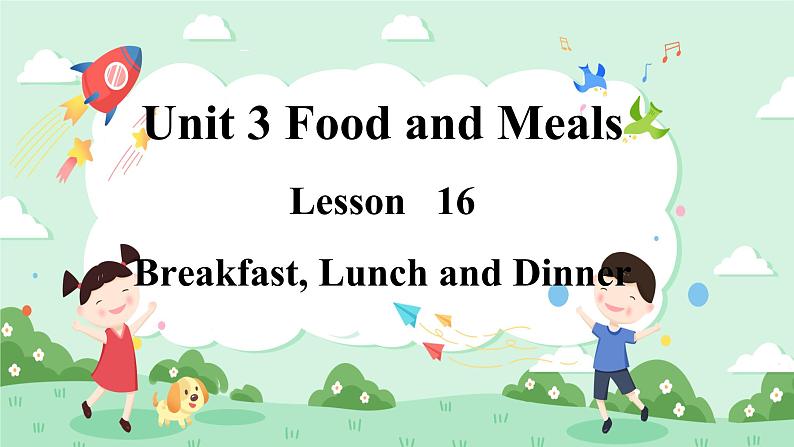 Unit 3 Food and Meals

Lesson 16

Breakfast, Lunch and Dinner